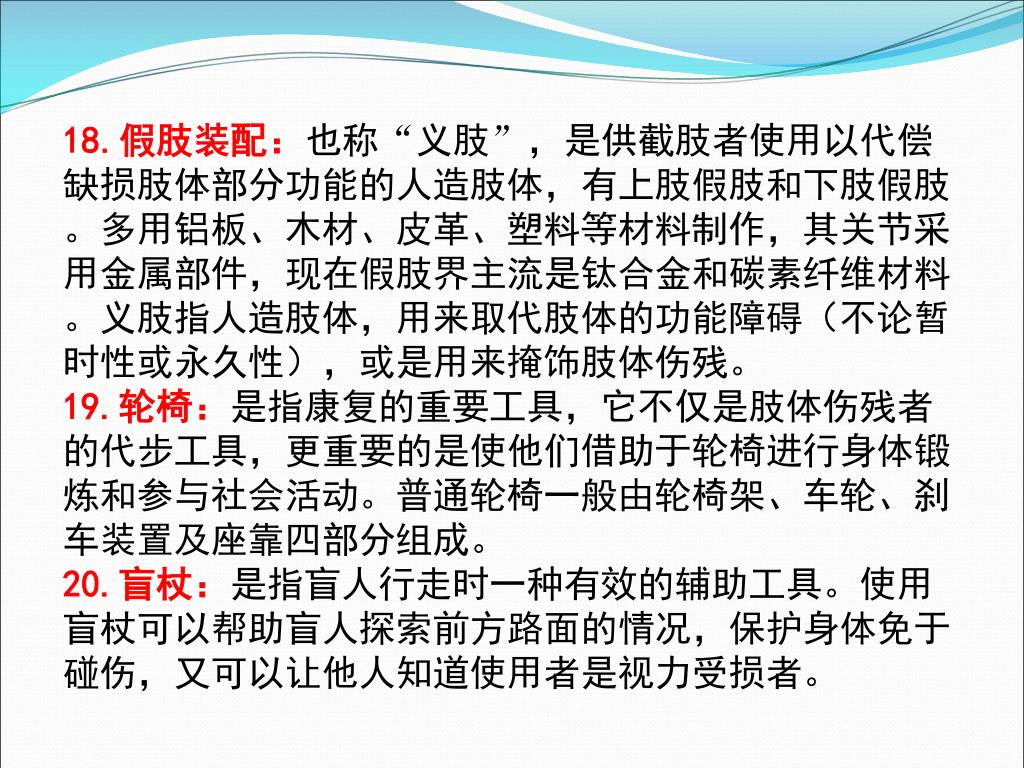 18. 假肢装配：也称“义肢”，是供截肢者使用以代偿缺损肢体部分功能的人造肢体，有上肢假肢和下肢假肢。多用铝板、木材、皮革、塑料等材料制作，其关节采用金属部件，现在假肢界主流是钛合金和碳素纤维材料。义肢指人造肢体，用来取代肢体的功能障碍（不论暂时性或永久性），或是用来掩饰肢体伤残。
19. 轮椅：是指康复的重要工具，它不仅是肢体伤残者的代步工具，更重要的是使他们借助于轮椅进行身体锻炼和参与社会活动。普通轮椅一般由轮椅架、车轮、刹车装置及座靠四部分组成。
20. 盲杖：是指盲人行走时一种有效的辅助工具。使用盲杖可以帮助盲人探索前方路面的情况，保护身体免于碰伤，又可以让他人知道使用者是视力受损者。